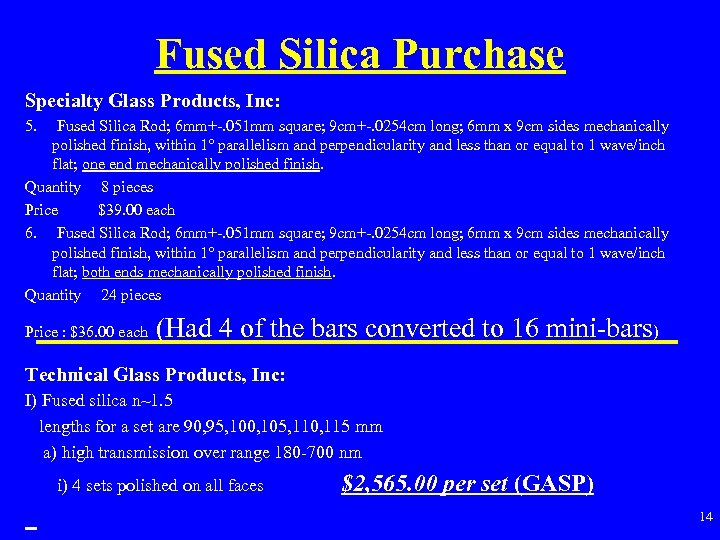 Fused Silica Purchase

Specialty Glass Products, Inc:

5. Fused Silica Rod; 6mm+-.051mm square; 9cm+-.0254cm long; 6mm x 9cm sides mechanically polished finish, within 1° parallelism and perpendicularity and less than or equal to 1 wave/inch flat; one end mechanically polished finish.

Quantity 8 pieces

Price $39.00 each

6. Fused Silica Rod; 6mm+-.051mm square; 9cm+-.0254cm long; 6mm x 9cm sides mechanically polished finish, within 1° parallelism and perpendicularity and less than or equal to 1 wave/inch flat; both ends mechanically polished finish.

Quantity 24 pieces

Price : $36.00 each (Had 4 of the bars converted to 16 mini-bars)

Technical Glass Products, Inc:

I) Fused silica n~1.5

lengths for a set are 90,95,100,105,110,115 mm

a) high transmission over range 180-700 nm

i) 4 sets polished on all faces $2,565.00 per set (GASP)

14